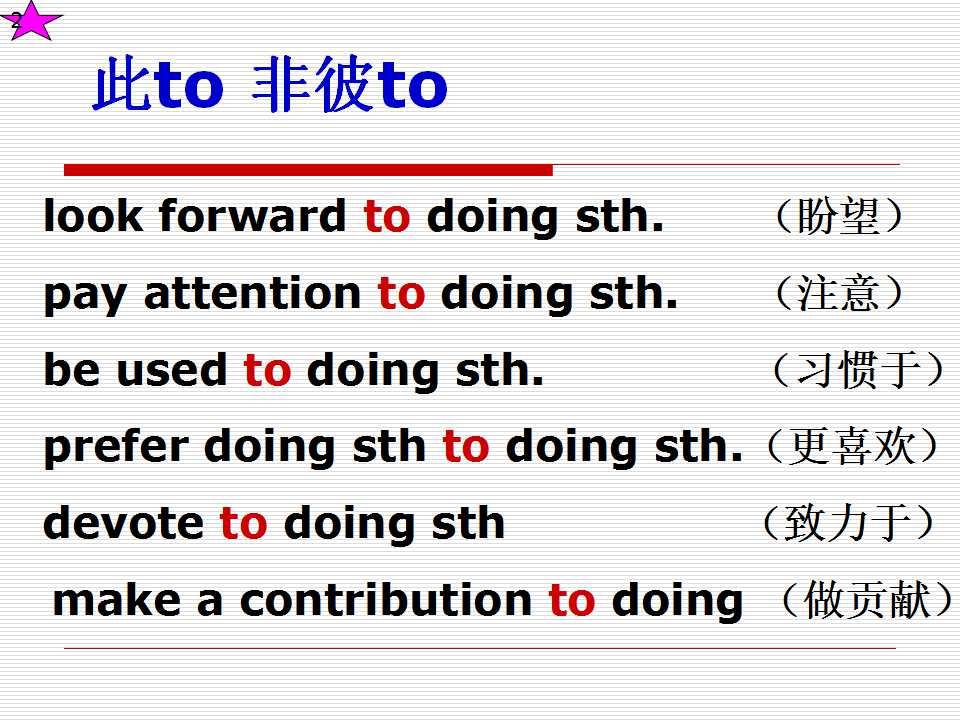 2

此to 非彼to

look forward to doing sth. （盼望）

pay attention to doing sth. （注意）

be used to doing sth. （习惯于）

prefer doing sth to doing sth.（更喜欢）

devote to doing sth （致力于）

make a contribution to doing （做贡献）